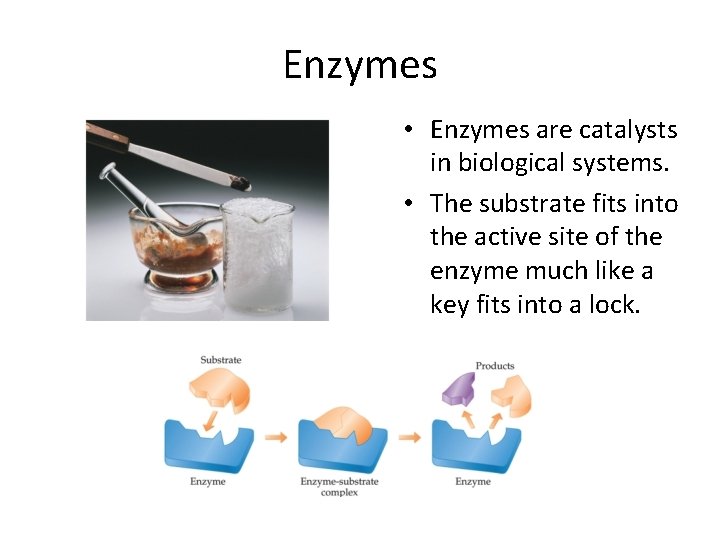 Enzymes

• Enzymes are catalysts in biological systems.
• The substrate fits into the active site of the enzyme much like a key fits into a lock.

Substrate
Enzyme
Enzyme-substrate complex
Products
Enzyme